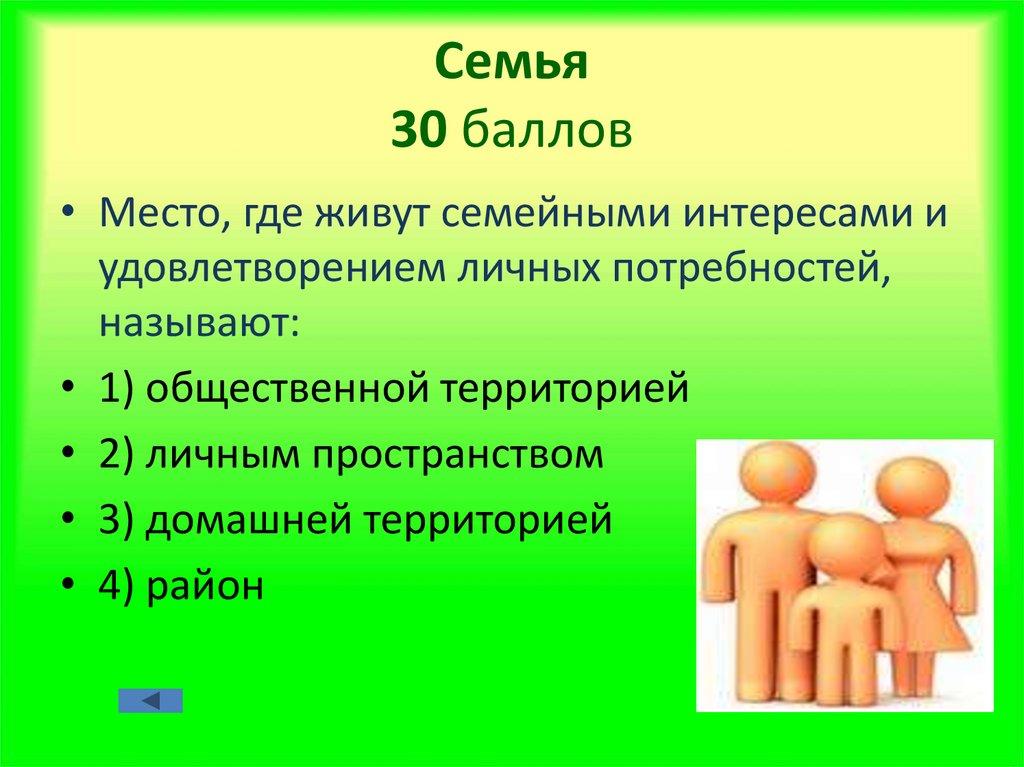 Семья
30 баллов

• Место, где живут семейными интересами и удовлетворением личных потребностей, называют:
• 1) общественной территорией
• 2) личным пространством
• 3) домашней территорией
• 4) район